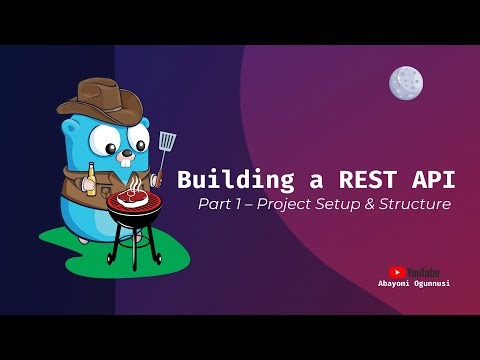 Building a REST API

Part 1 – Project Setup & Structure

YouTube
Abayomi Ogunnusi